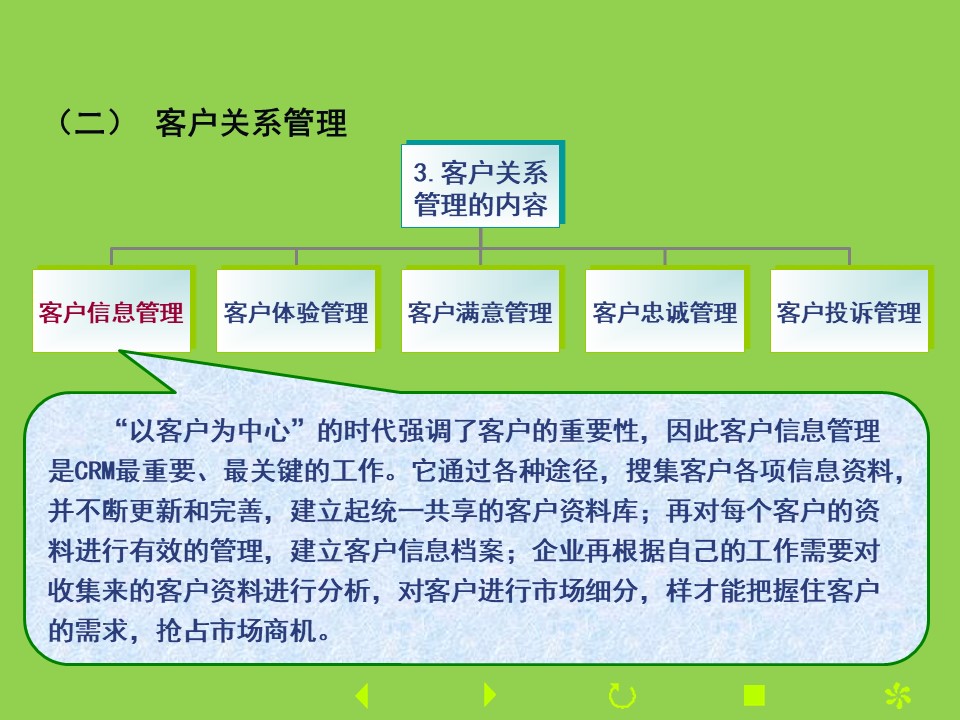 （二） 客户关系管理

3. 客户关系管理的内容

客户信息管理

客户体验管理

客户满意管理

客户忠诚管理

客户投诉管理

“以客户为中心”的时代强调了客户的重要性，因此客户信息管理是CRM最重要、最关键的工作。它通过各种途径，搜集客户各项信息资料，并不断更新和完善，建立起统一共享的客户资料库；再对每个客户的资料进行有效的管理，建立客户信息档案；企业再根据自己的工作需要对收集来的客户资料进行分析，对客户进行市场细分，样才能把握住客户的需求，抢占市场商机。